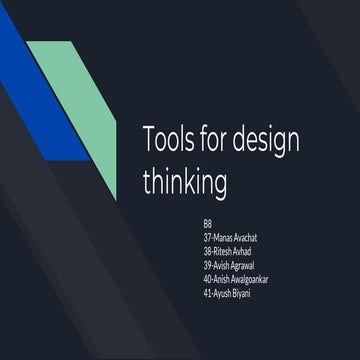 Tools for design thinking

B8
37-Manas Avachat
38-Ritesh Avhad
39-Avish Agrawal
40-Anish Awalgoankar
41-Ayush Biyani